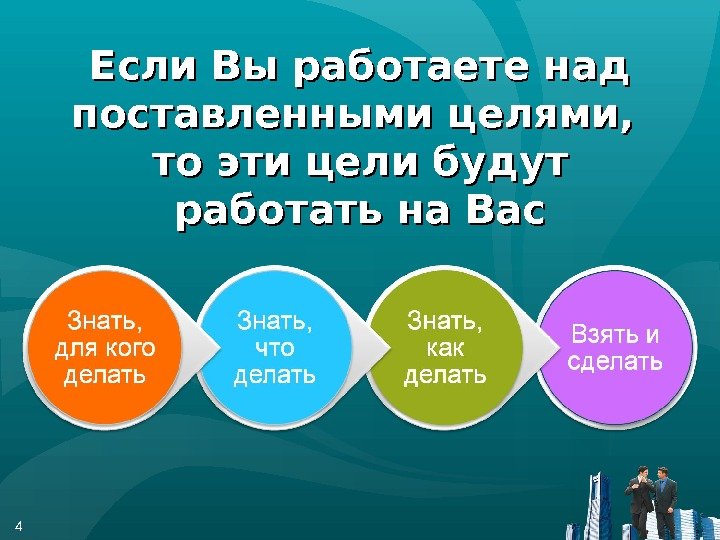 Если Вы работаете над поставленными целями, то эти цели будут работать на Вас

Знать, для кого делать

Знать, что делать

Знать, как делать

Взять и сделать

4